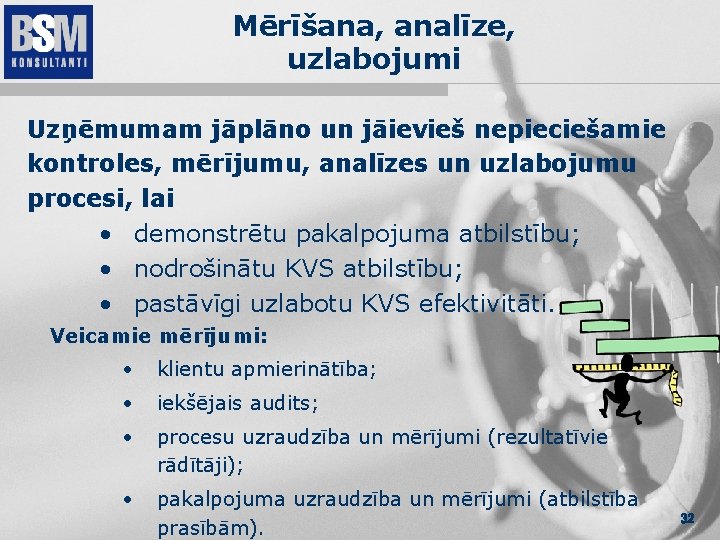 BSM
KONSULTANTI

Mērīšana, analīze, uzlabojumi

Uzņēmumam jāplāno un jāievieš nepieciešamie kontroles, mērījumu, analīzes un uzlabojumu procesi, lai
• demonstrētu pakalpojuma atbilstību;
• nodrošinātu KVS atbilstību;
• pastāvīgi uzlabotu KVS efektivitāti.

Veicamie mērījumi:
• klientu apmierinātība;
• iekšējais audits;
• procesu uzraudzība un mērījumi (rezultatīvie rādītāji);
• pakalpojuma uzraudzība un mērījumi (atbilstība prasībām).

32